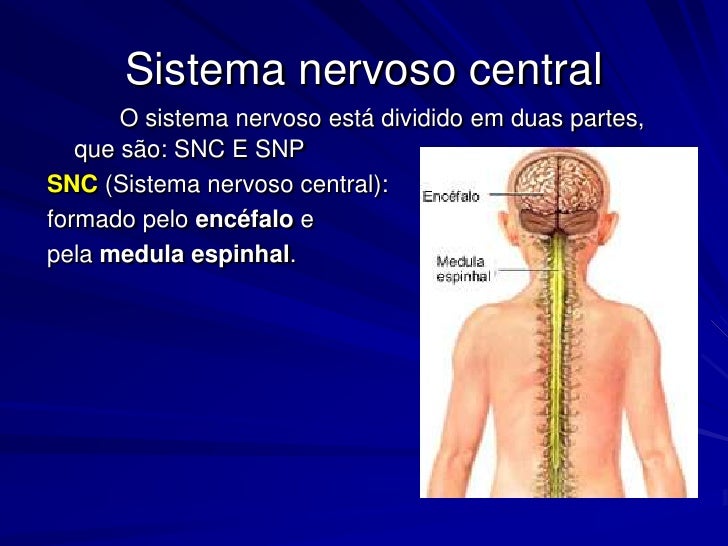 Sistema nervoso central

O sistema nervoso está dividido em duas partes, que são: SNC E SNP

SNC (Sistema nervoso central): formado pelo encéfalo e pela medula espinhal.

Encéfalo

Medula espinhal